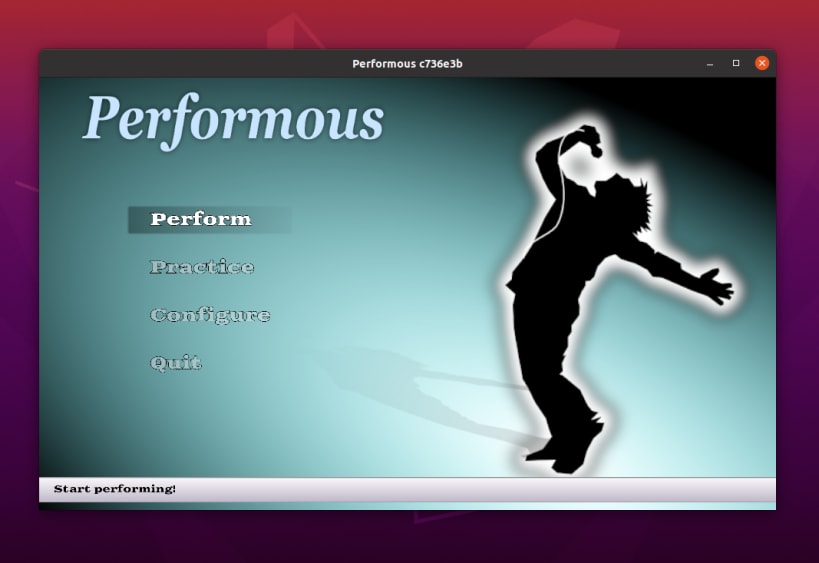 Performous c736e3b

Performous

Perform

Practice

Configure

Quit

Start performing!